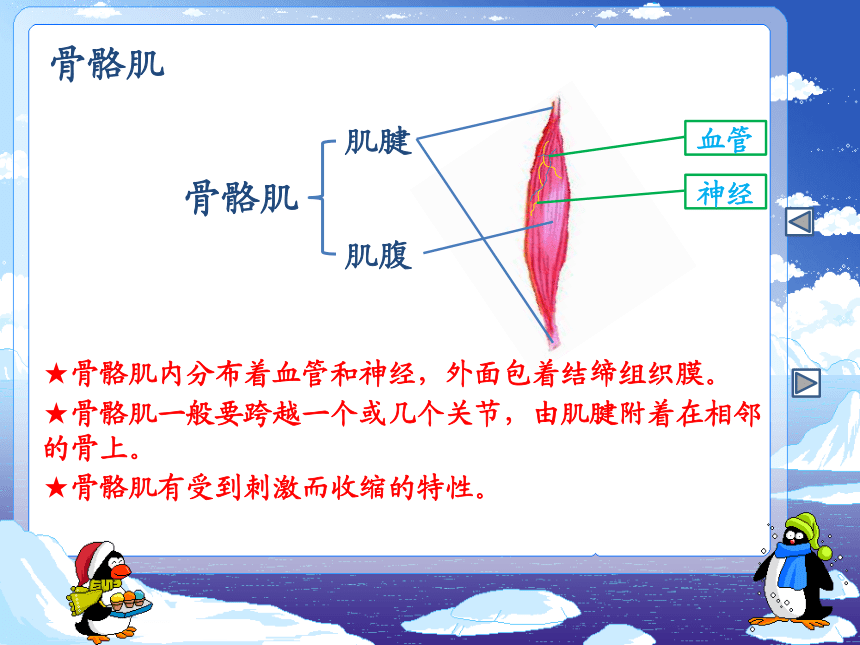 骨骼肌

骨骼肌

肌腱

肌腹

血管

神经

★骨骼肌内分布着血管和神经，外面包着结缔组织膜。

★骨骼肌一般要跨越一个或几个关节，由肌腱附着在相邻的骨上。

★骨骼肌有受到刺激而收缩的特性。